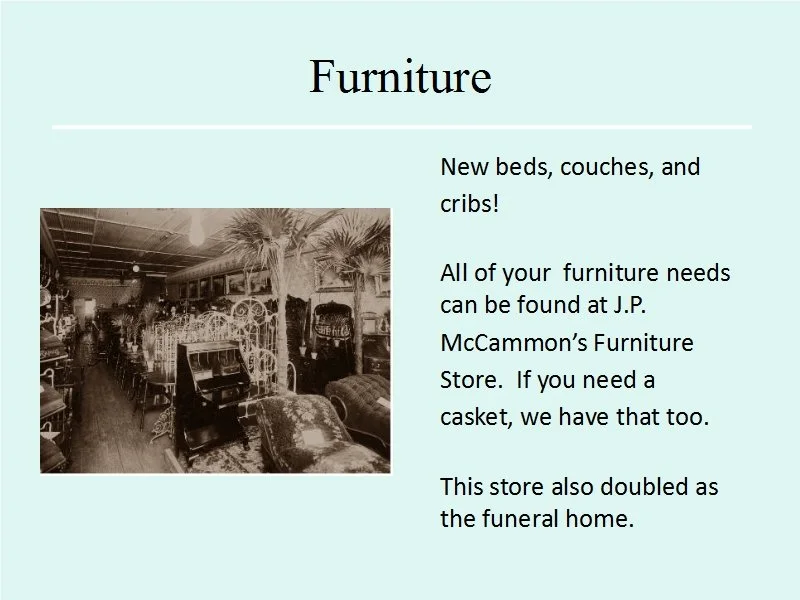 Furniture

New beds, couches, and cribs!

All of your  furniture needs can be found at J.P. McCammon's Furniture Store.  If you need a casket, we have that too.

This store also doubled as the funeral home.